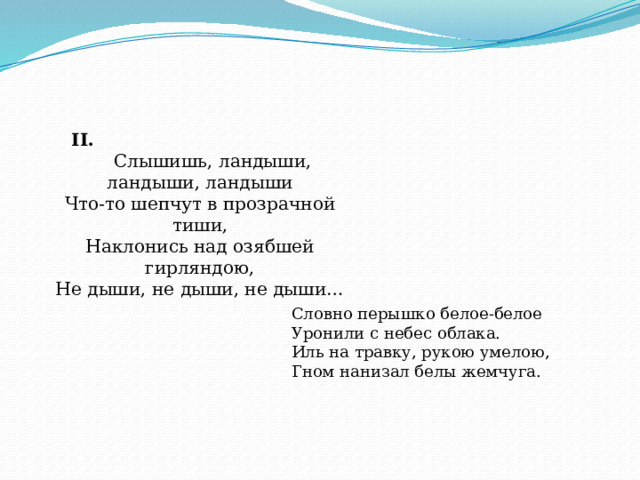 II.

Слышишь, ландыши, ландыши, ландыши
Что-то шепчут в прозрачной тиши,
Наклонись над озябшей гирляндою,
Не дыши, не дыши, не дыши...

Словно перышко белое-белое
Уронили с небес облака.
Иль на травку, рукою умелою,
Гном нанизал белы жемчуга.